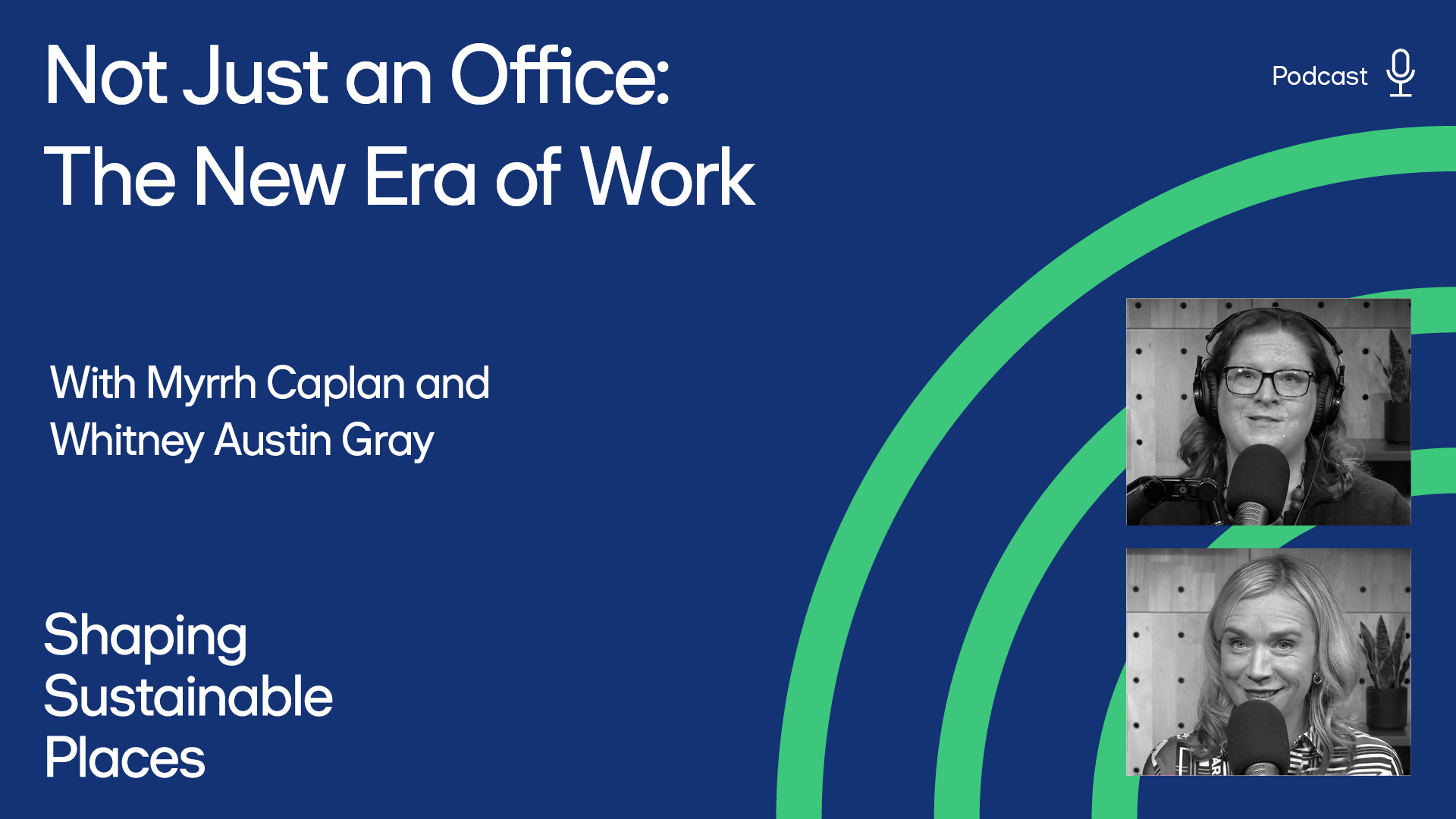 Not Just an Office:
The New Era of Work

Podcast

With Myrrh Caplan and
Whitney Austin Gray

Shaping
Sustainable
Places